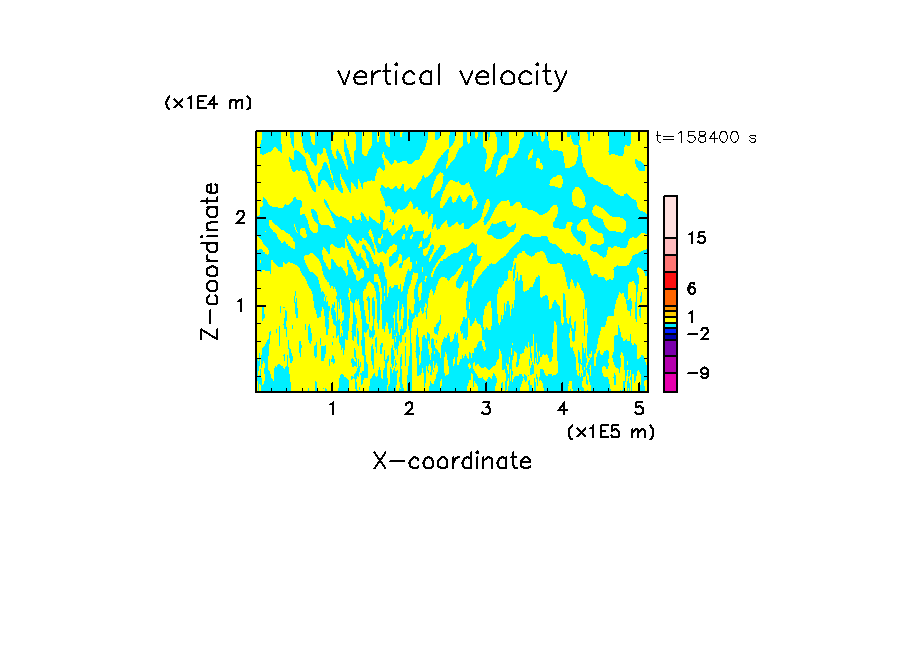 vertical velocity

(x1E4 m)

t=158400 s

Z-coordinate

2

1

15

6

1

−2

−9

1 2 3 4 5

(x1E5 m)

X-coordinate